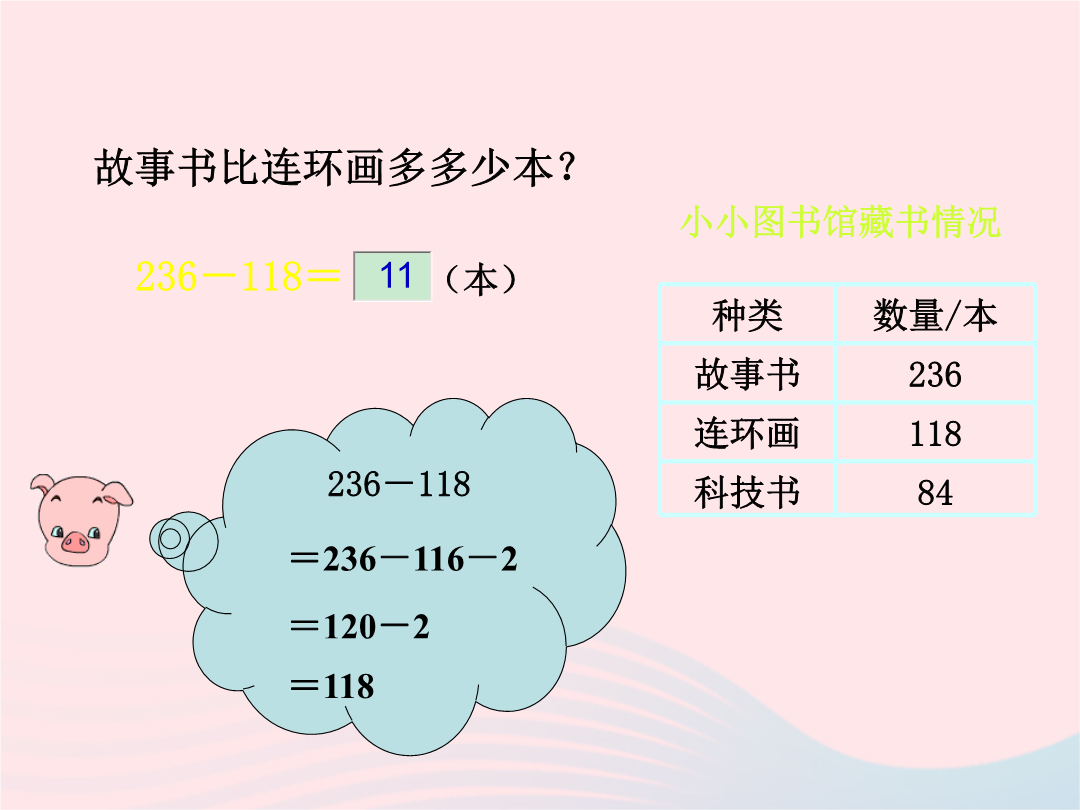 故事书比连环画多多少本？

小小图书馆藏书情况

$236-118=$ 11 （本）

| 种类 | 数量/本 |
|---|---|
| 故事书 | 236 |
| 连环画 | 118 |
| 科技书 | 84 |

$236-118$

$=236-116-2$

$=120-2$

$=118$